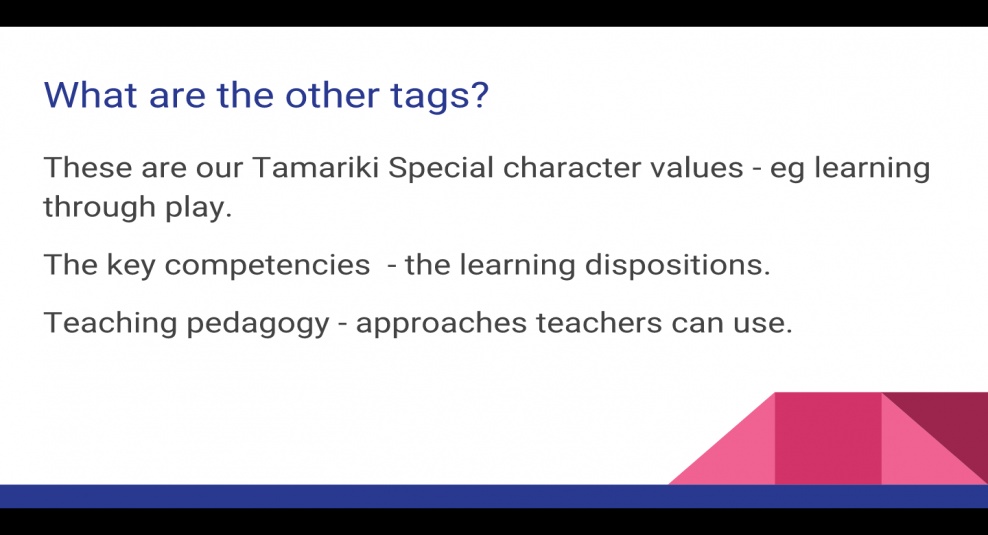 What are the other tags?

These are our Tamariki Special character values - eg learning through play.

The key competencies  - the learning dispositions.

Teaching pedagogy - approaches teachers can use.